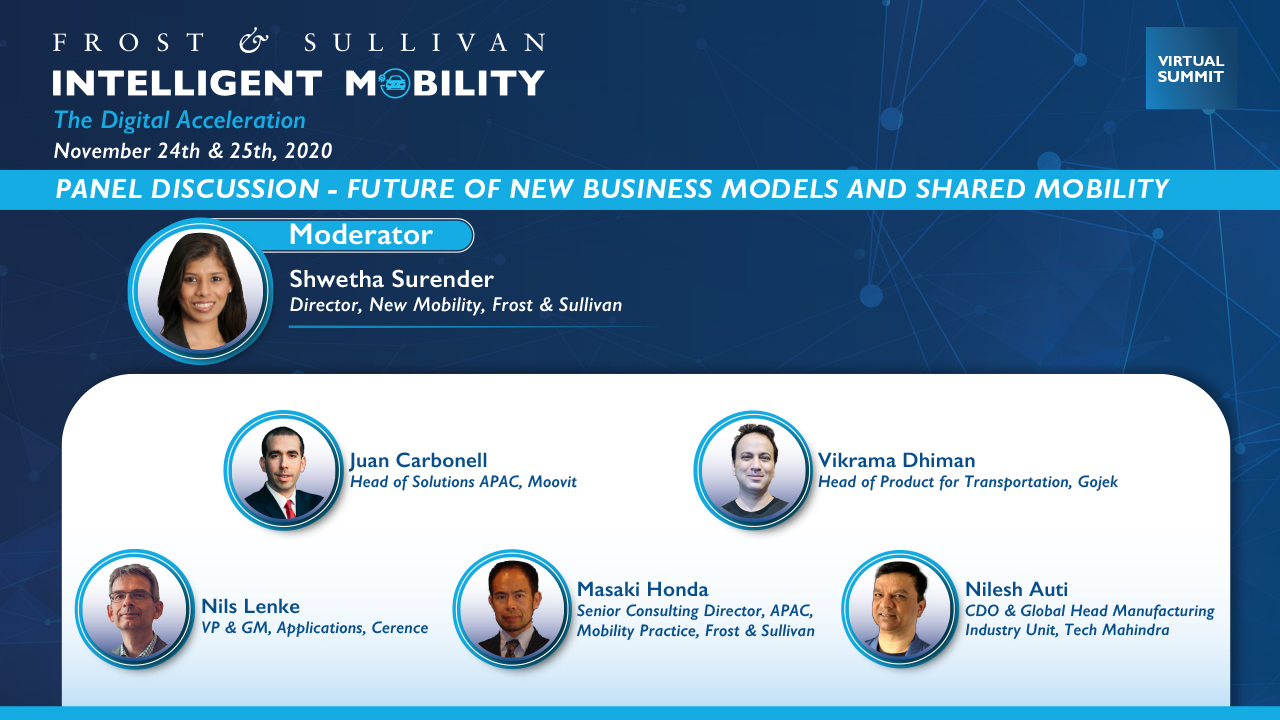 FROST & SULLIVAN
INTELLIGENT MOBILITY
The Digital Acceleration
November 24th & 25th, 2020

VIRTUAL SUMMIT

PANEL DISCUSSION - FUTURE OF NEW BUSINESS MODELS AND SHARED MOBILITY

Moderator
Shwetha Surender
Director, New Mobility, Frost & Sullivan

Juan Carbonell
Head of Solutions APAC, Moovit

Vikrama Dhiman
Head of Product for Transportation, Gojek

Nils Lenke
VP & GM, Applications, Cerence

Masaki Honda
Senior Consulting Director, APAC, Mobility Practice, Frost & Sullivan

Nilesh Auti
CDO & Global Head Manufacturing Industry Unit, Tech Mahindra